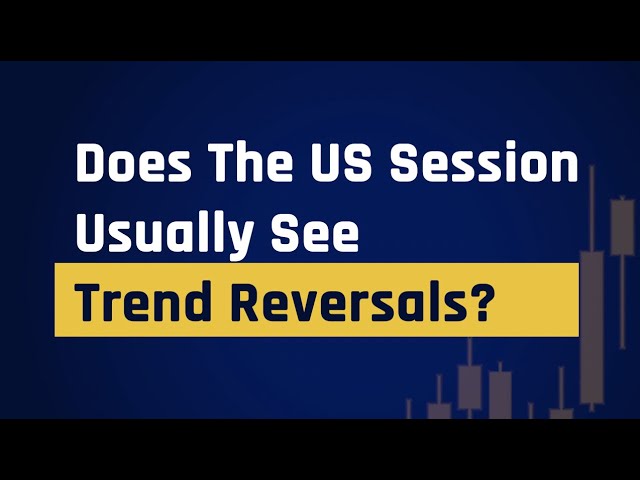 Does The US Session Usually See
Trend Reversals?